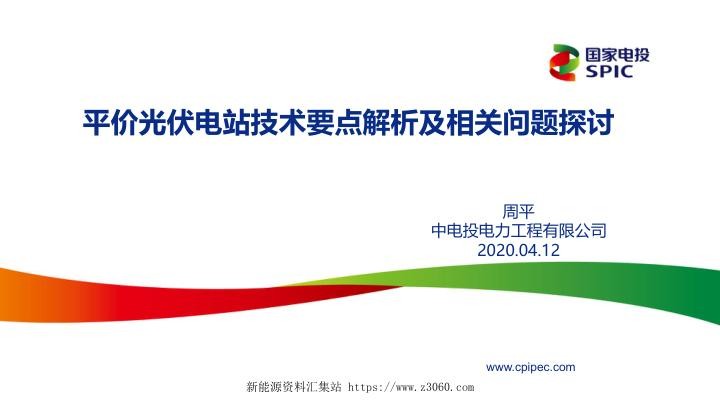 国家电投
SPIC

平价光伏电站技术要点解析及相关问题探讨

周平
中电投电力工程有限公司
2020.04.12

www.cpipec.com

新能源资料汇集站 https://www.z3060.com